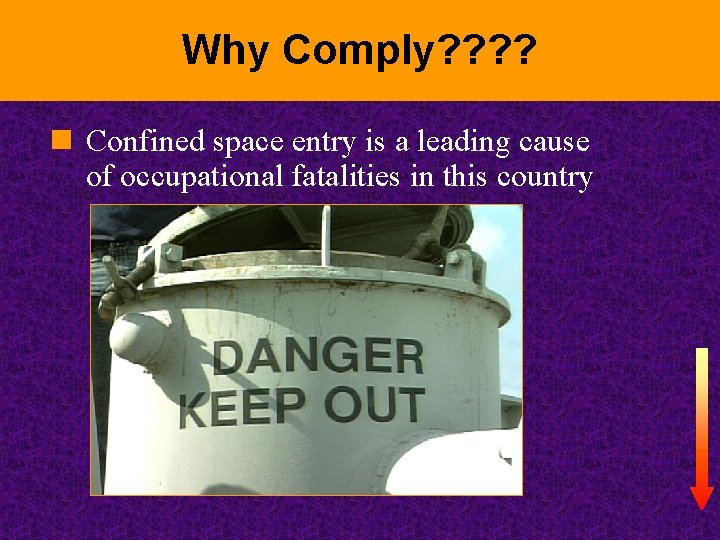 Why Comply????

Confined space entry is a leading cause of occupational fatalities in this country

DANGER
KEEP OUT